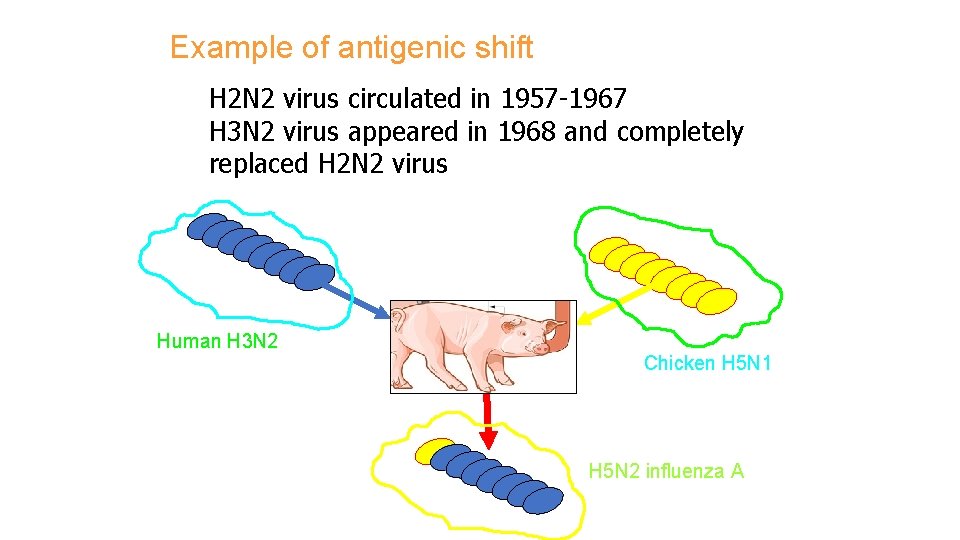 Example of antigenic shift

H2N2 virus circulated in 1957-1967
H3N2 virus appeared in 1968 and completely replaced H2N2 virus

Human H3N2

Chicken H5N1

H5N2 influenza A